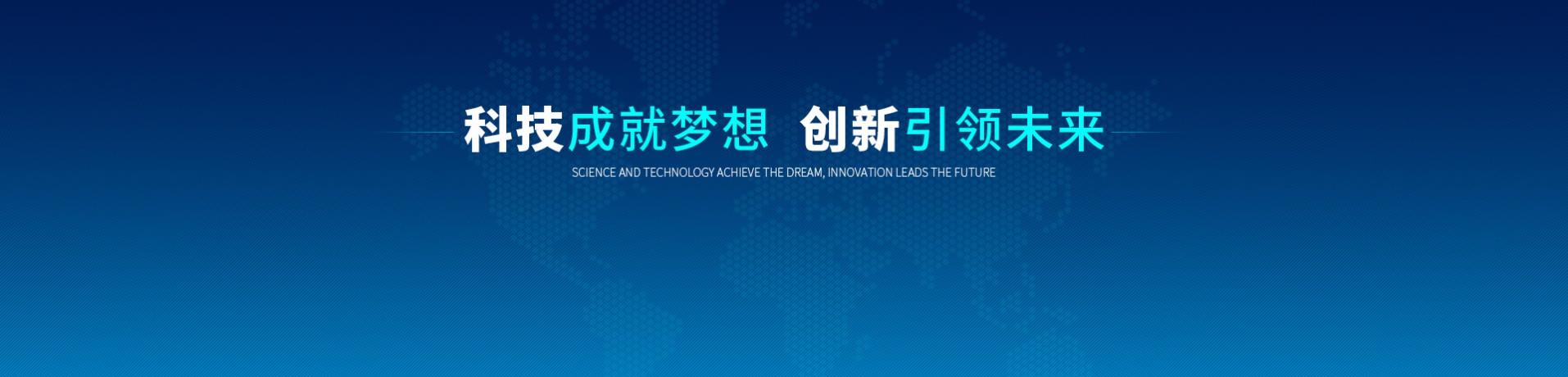 科技成就梦想 创新引领未来

SCIENCE AND TECHNOLOGY ACHIEVE THE DREAM, INNOVATION LEADS THE FUTURE